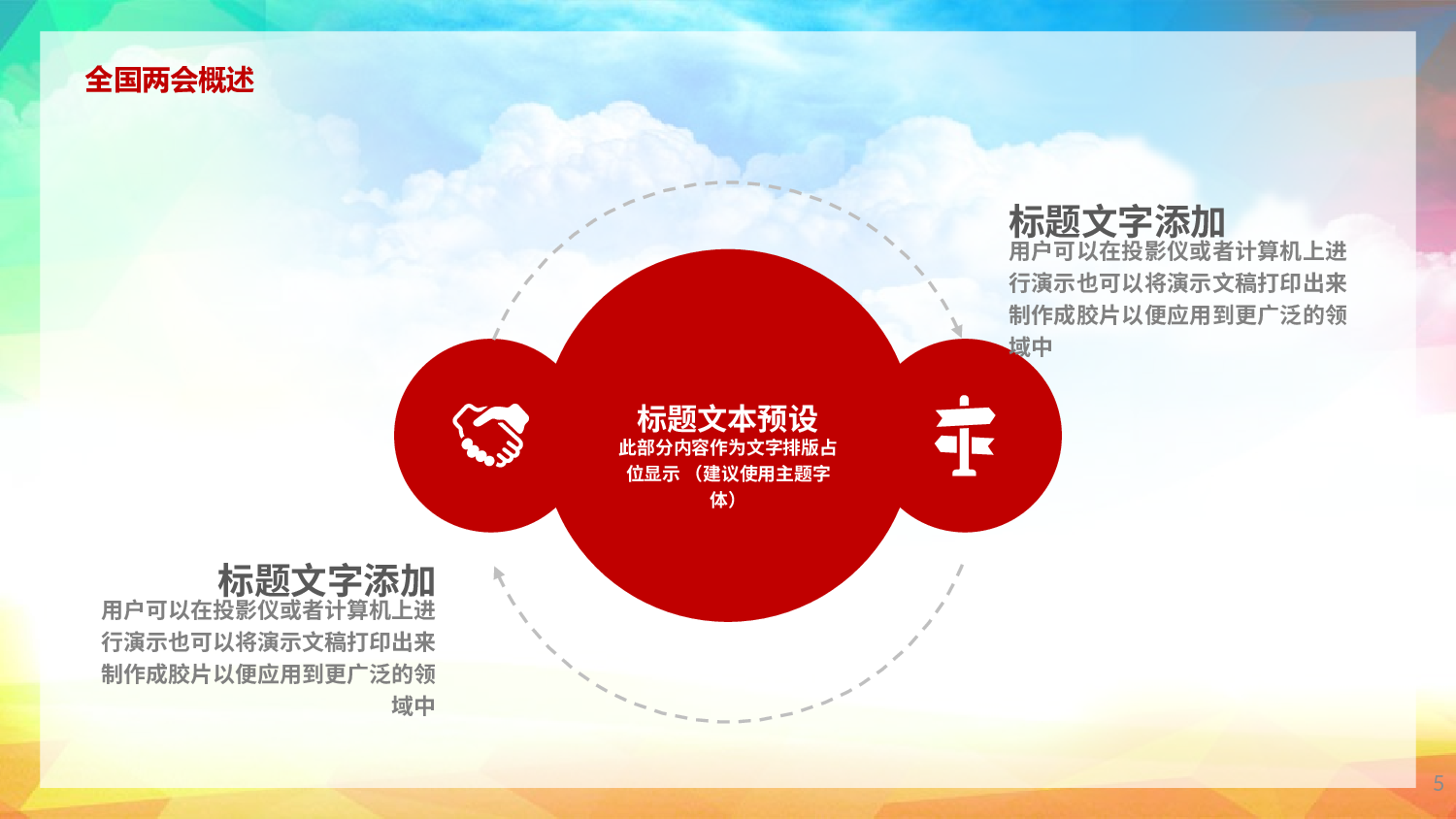 全国两会概述

标题文字添加
用户可以在投影仪或者计算机上进行演示也可以将演示文稿打印出来制作成胶片以便应用到更广泛的领域中

标题文本预设
此部分内容作为文字排版占位显示 （建议使用主题字体）

标题文字添加
用户可以在投影仪或者计算机上进行演示也可以将演示文稿打印出来制作成胶片以便应用到更广泛的领域中

5